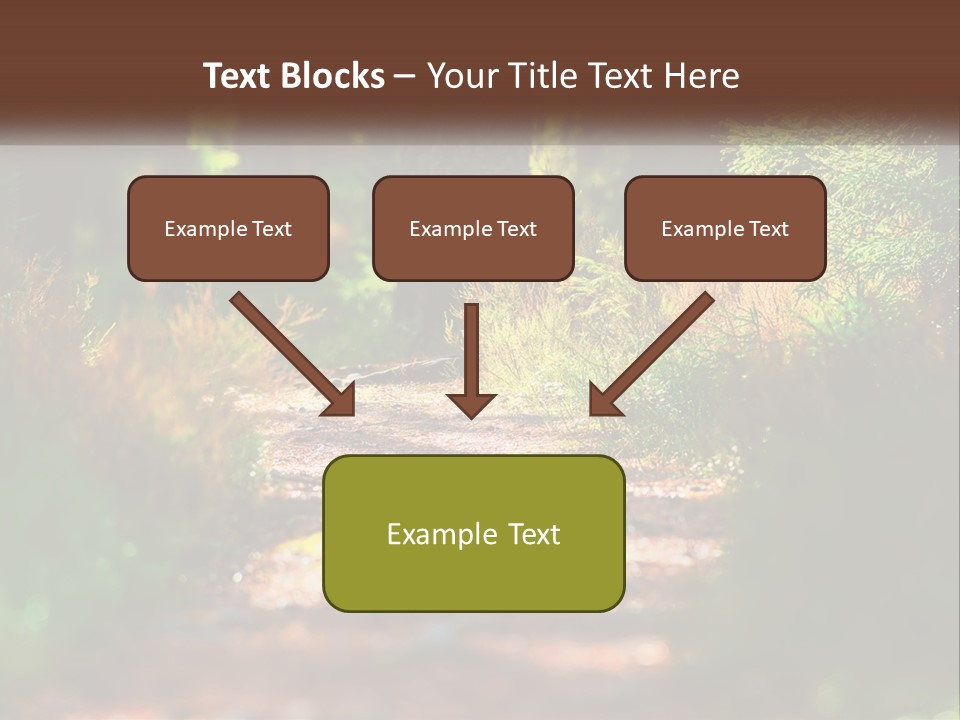 Text Blocks – Your Title Text Here

Example Text

Example Text

Example Text

Example Text